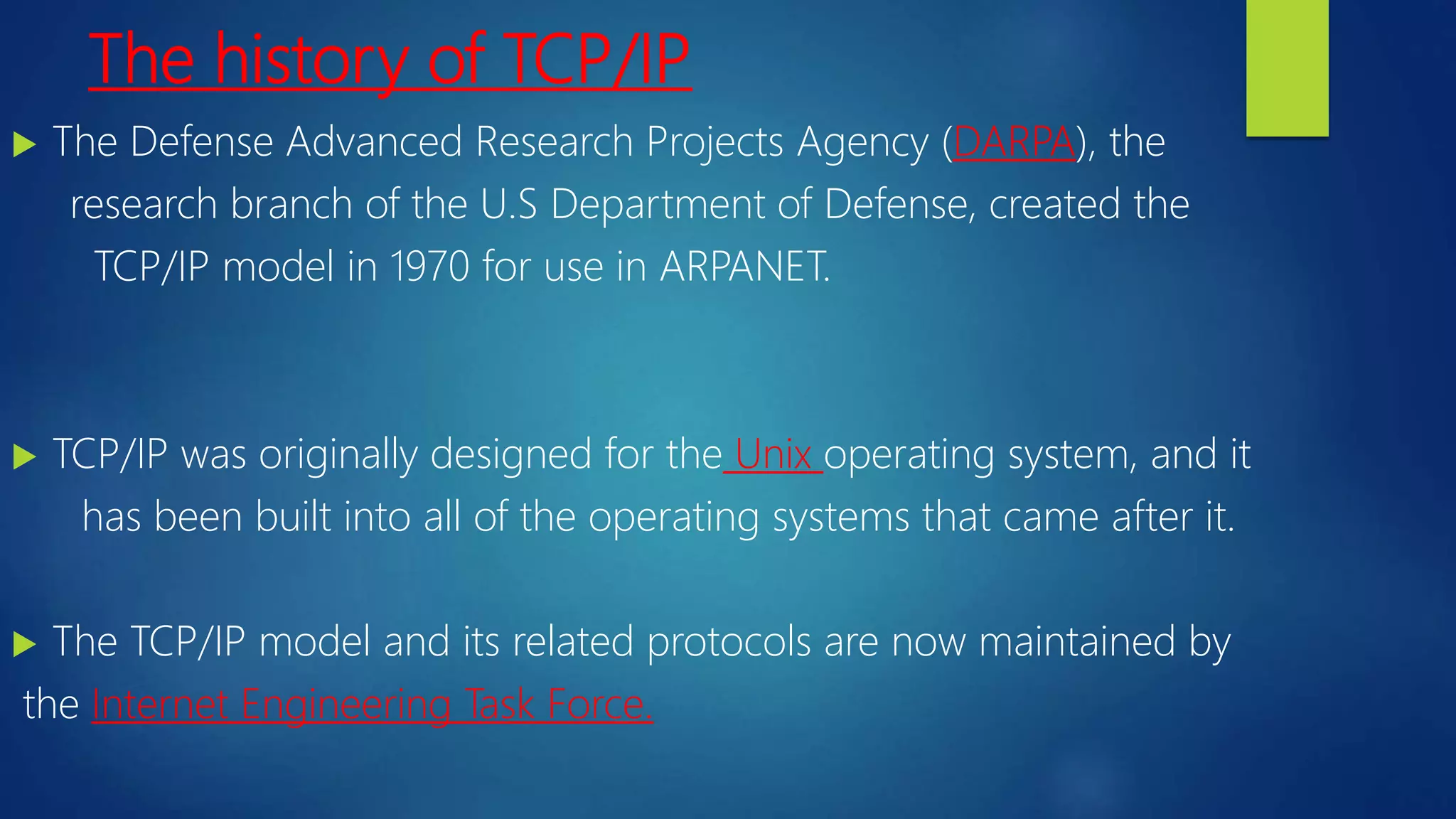 The history of TCP/IP

The Defense Advanced Research Projects Agency (DARPA), the research branch of the U.S Department of Defense, created the TCP/IP model in 1970 for use in ARPANET.

TCP/IP was originally designed for the Unix operating system, and it has been built into all of the operating systems that came after it.

The TCP/IP model and its related protocols are now maintained by the Internet Engineering Task Force.